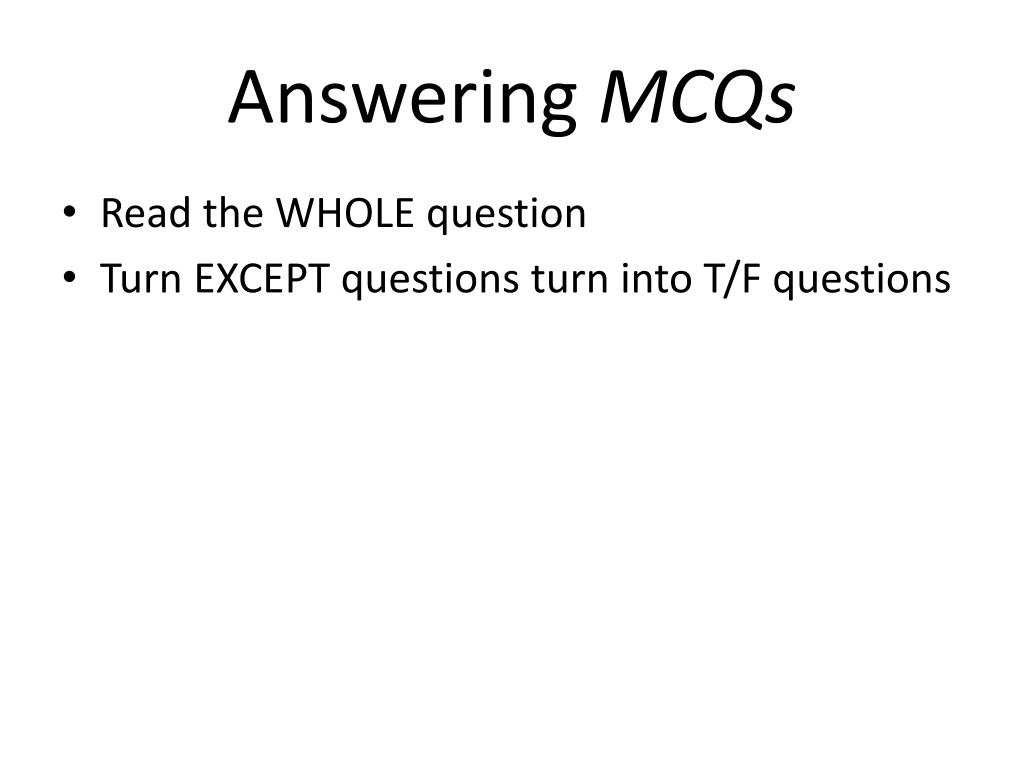 Answering MCQs

• Read the WHOLE question
• Turn EXCEPT questions turn into T/F questions